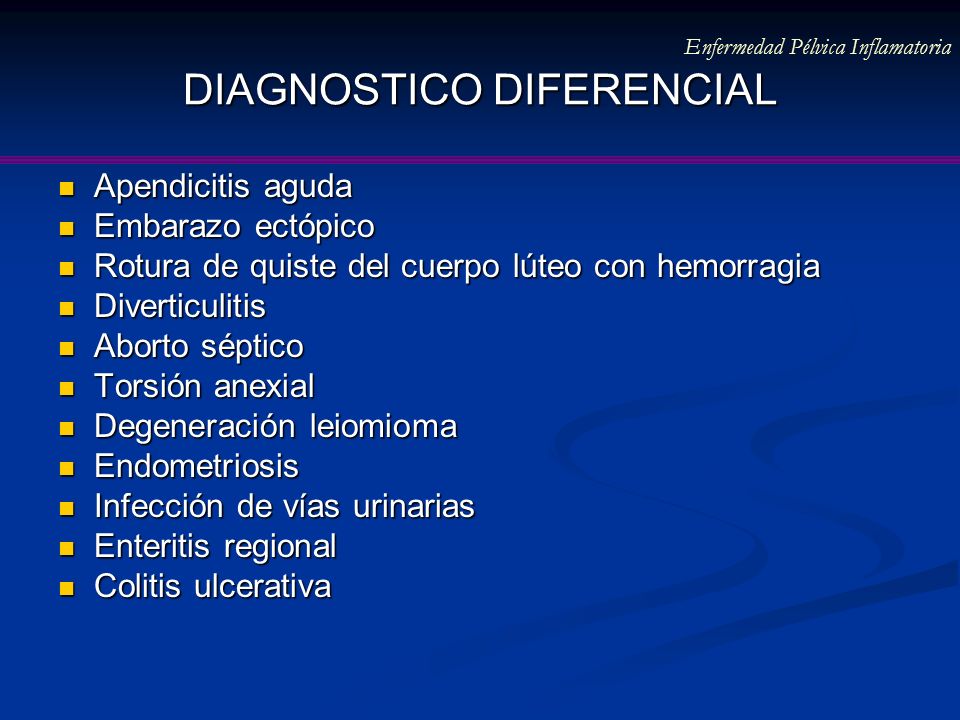 Enfermedad Pélvica Inflamatoria

DIAGNOSTICO DIFERENCIAL

- Apendicitis aguda
- Embarazo ectópico
- Rotura de quiste del cuerpo lúteo con hemorragia
- Diverticulitis
- Aborto séptico
- Torsión anexial
- Degeneración leiomioma
- Endometriosis
- Infección de vías urinarias
- Enteritis regional
- Colitis ulcerativa